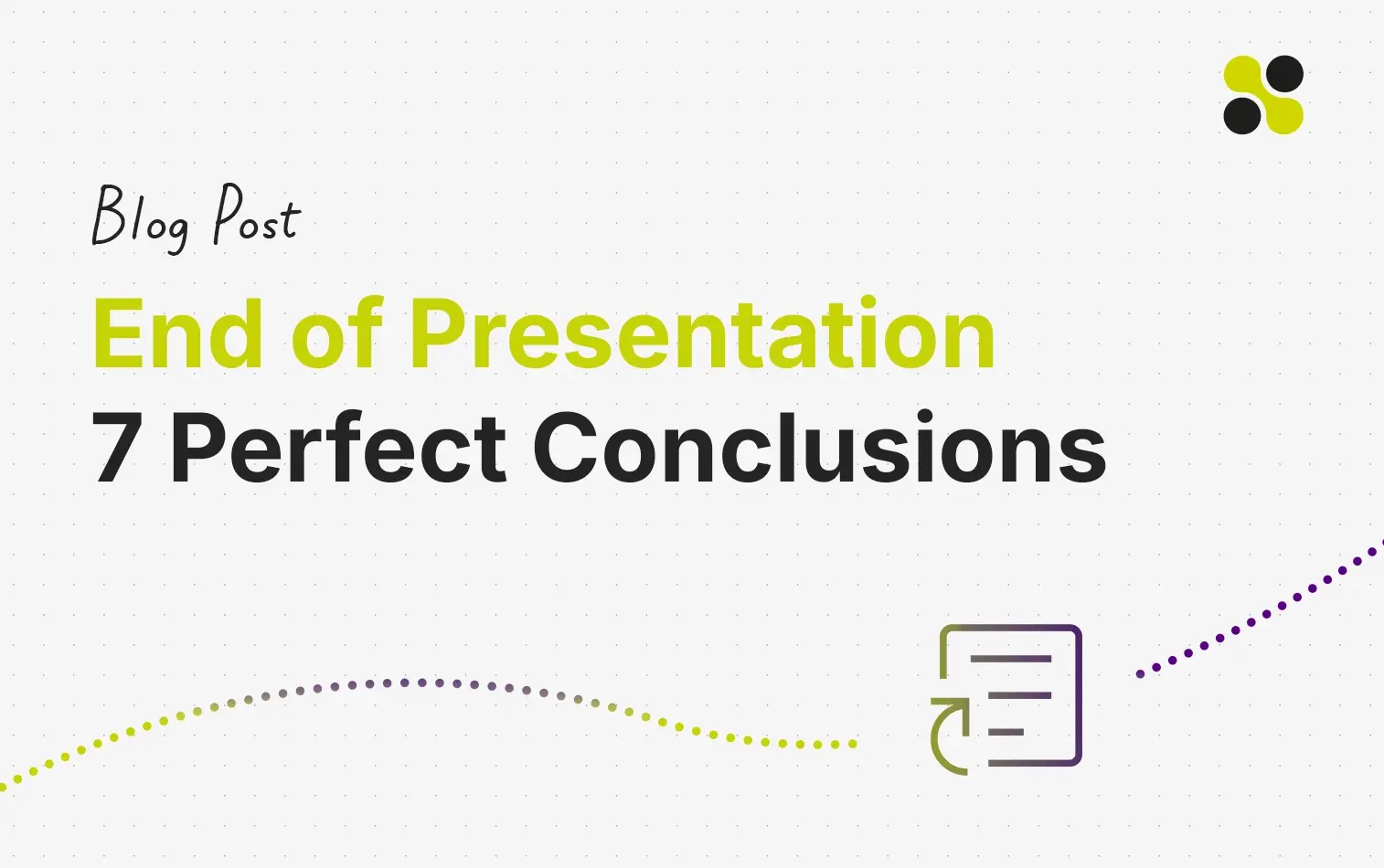 Blog Post

End of Presentation
7 Perfect Conclusions